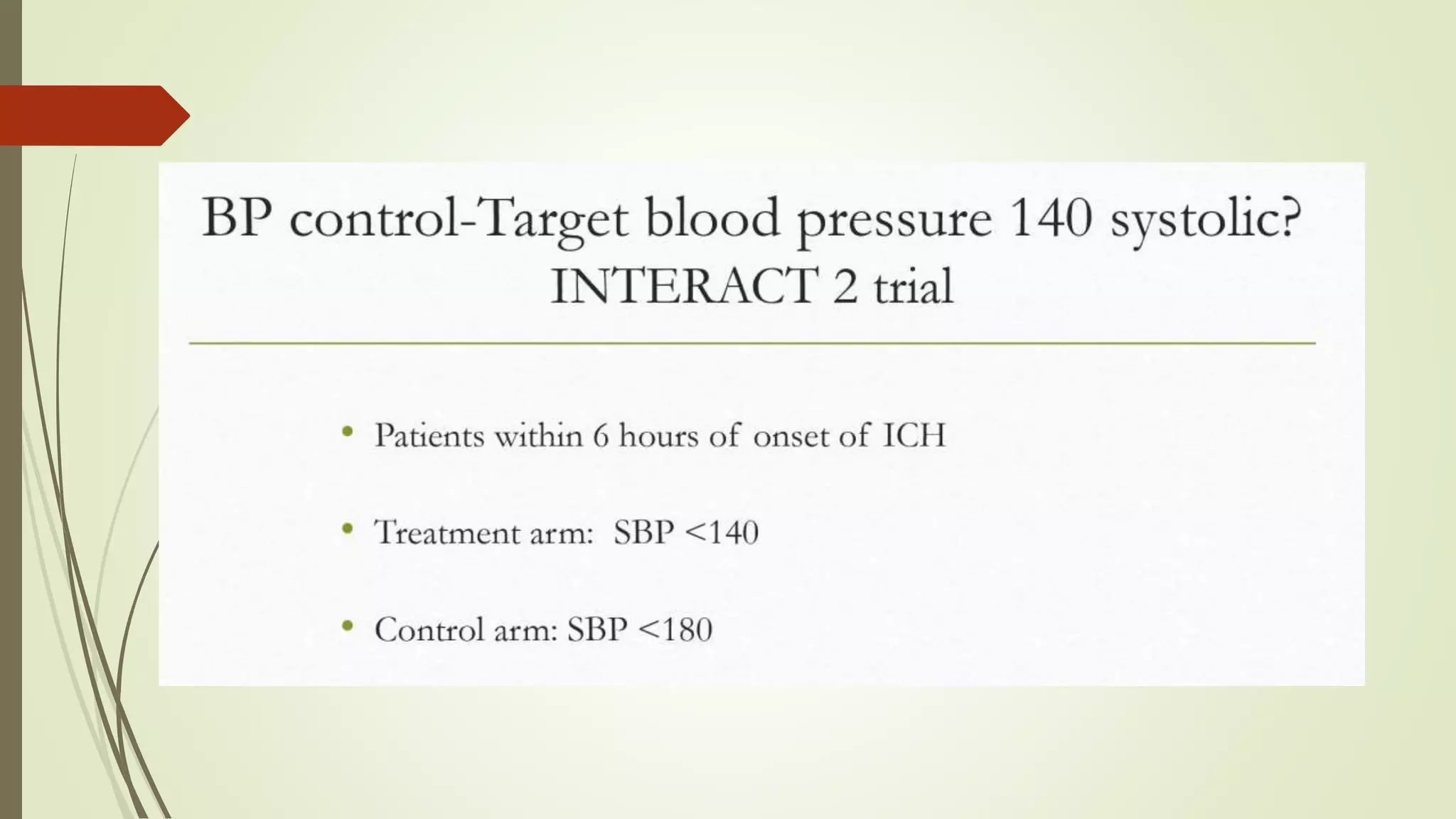 BP control-Target blood pressure 140 systolic?
INTERACT 2 trial

• Patients within 6 hours of onset of ICH

• Treatment arm: SBP <140

• Control arm: SBP <180